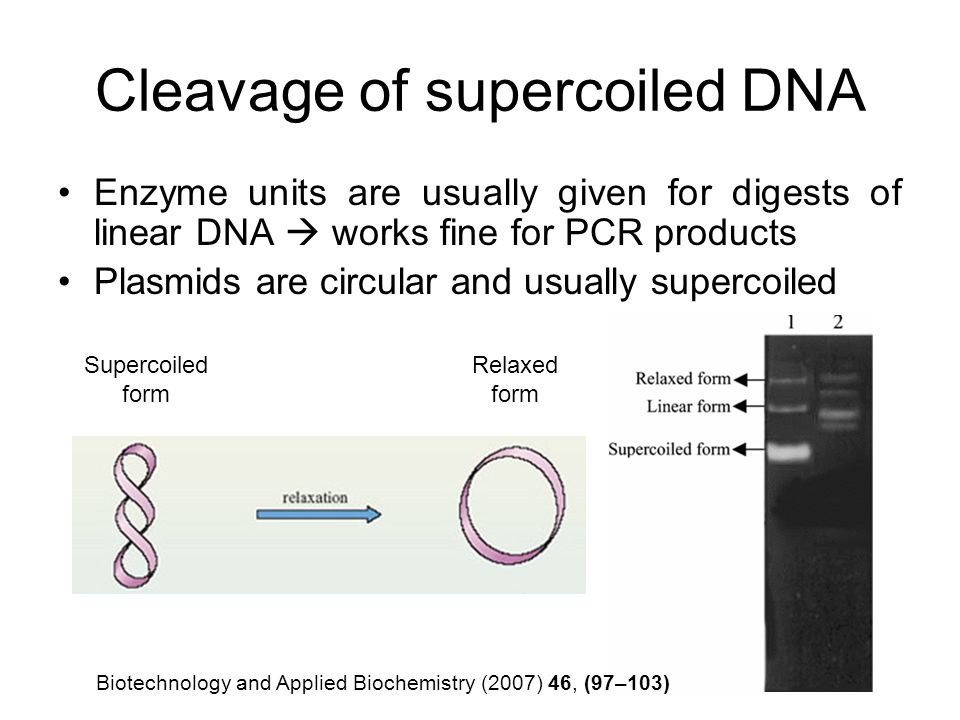 Cleavage of supercoiled DNA

• Enzyme units are usually given for digests of linear DNA → works fine for PCR products

• Plasmids are circular and usually supercoiled

Supercoiled form

Relaxed form

relaxation

1 2

Relaxed form

Linear form

Supercoiled form

Biotechnology and Applied Biochemistry (2007) 46, (97–103)